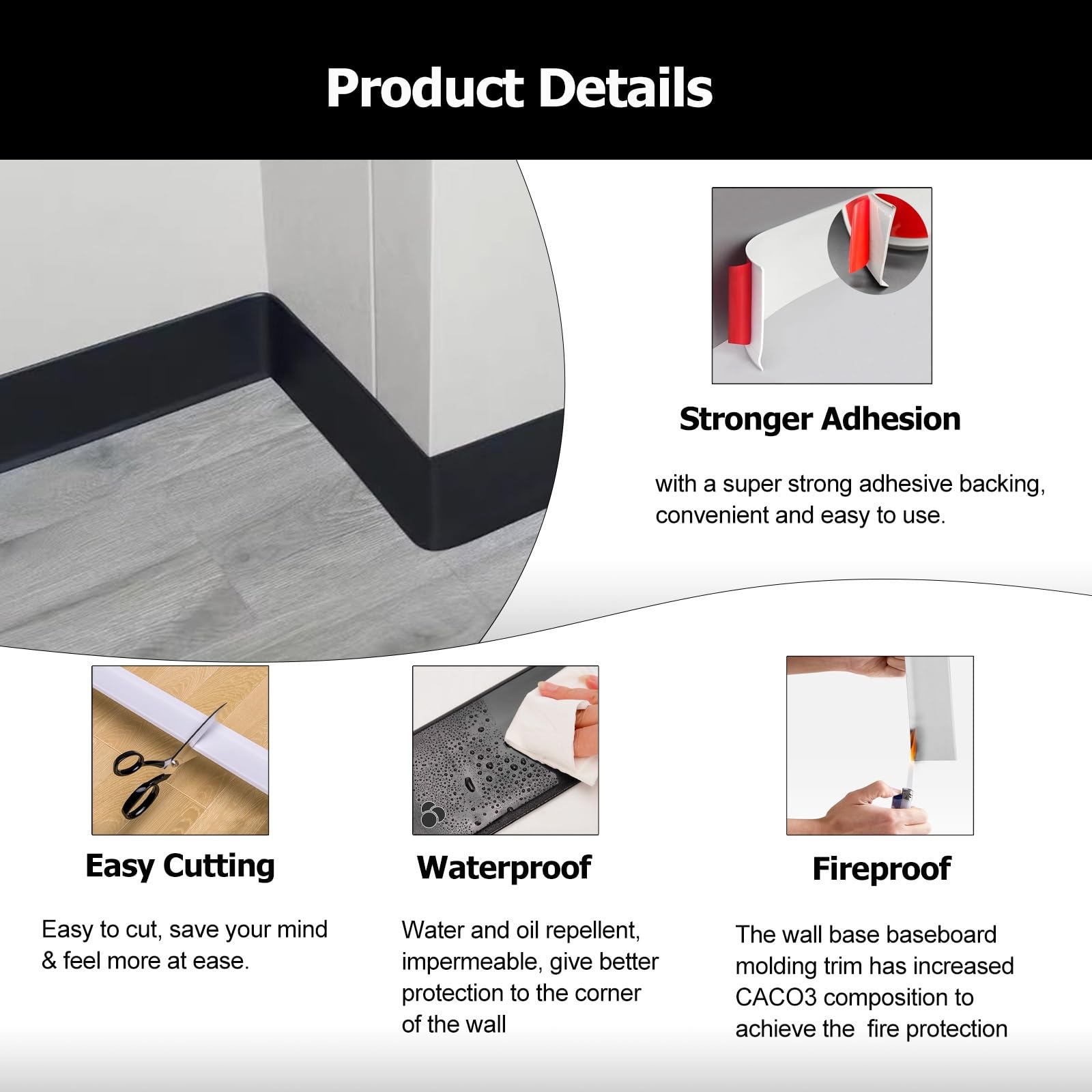 Product Details

Stronger Adhesion

with a super strong adhesive backing, convenient and easy to use.

Easy Cutting

Easy to cut, save your mind & feel more at ease.

Waterproof

Water and oil repellent, impermeable, give better protection to the corner of the wall

Fireproof

The wall base baseboard molding trim has increased CACO3 composition to achieve the fire protection